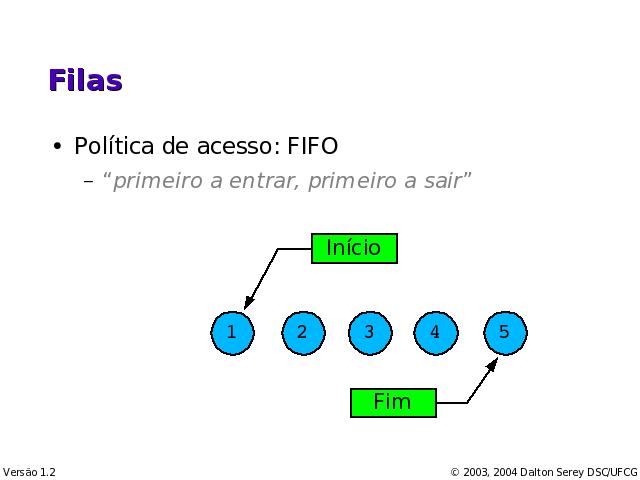 Filas

• Política de acesso: FIFO
– "primeiro a entrar, primeiro a sair"

Início

1 2 3 4 5

Fim

Versão 1.2

© 2003, 2004 Dalton Serey DSC/UFCG